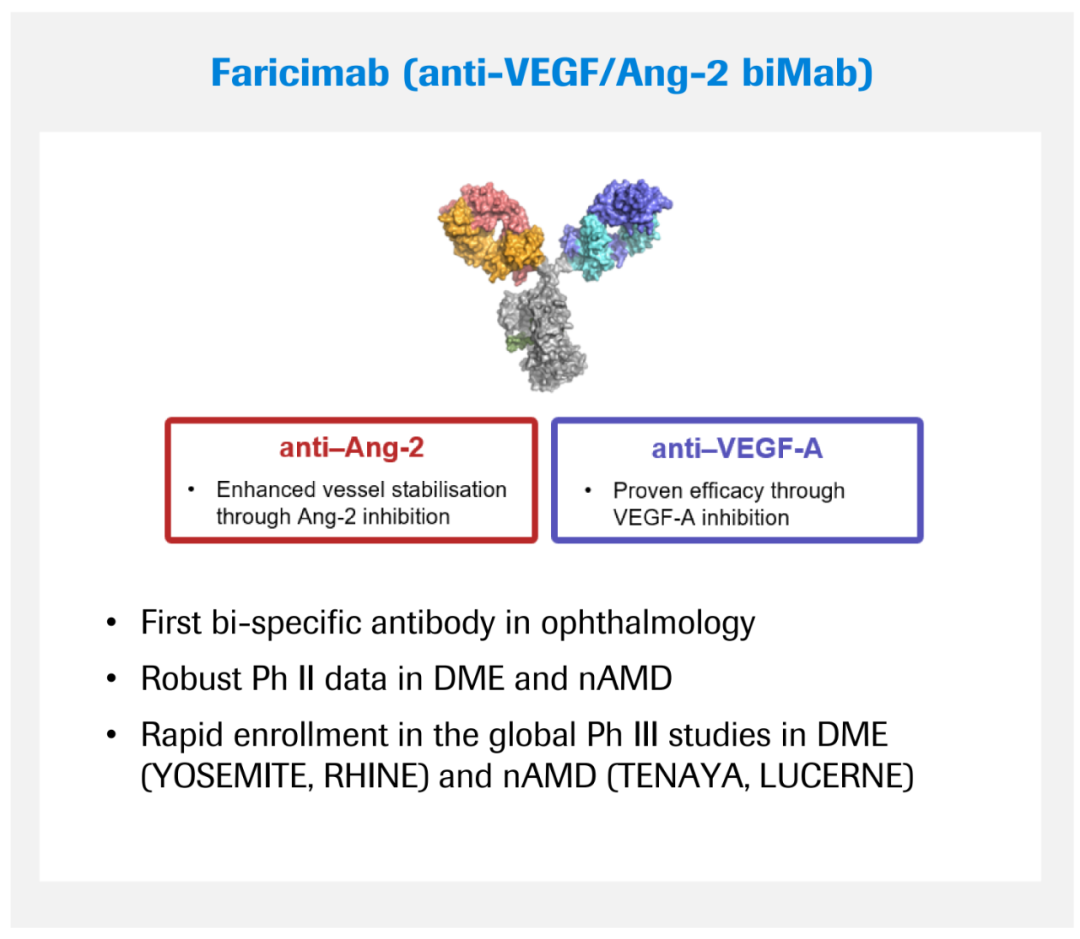 Faricimab (anti-VEGF/Ang-2 biMab)

anti–Ang-2
• Enhanced vessel stabilisation through Ang-2 inhibition

anti–VEGF-A
• Proven efficacy through VEGF-A inhibition

• First bi-specific antibody in ophthalmology
• Robust Ph II data in DME and nAMD
• Rapid enrollment in the global Ph III studies in DME (YOSEMITE, RHINE) and nAMD (TENAYA, LUCERNE)